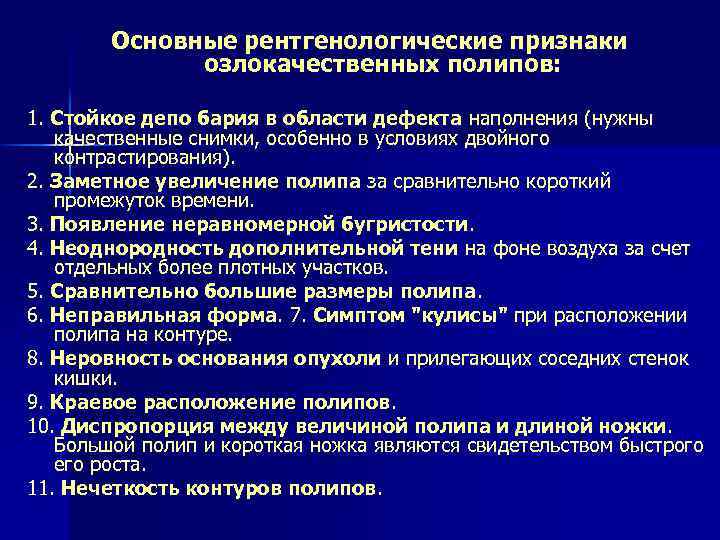 Основные рентгенологические признаки озлокачественных полипов:

1. Стойкое депо бария в области дефекта наполнения (нужны качественные снимки, особенно в условиях двойного контрастирования).
2. Заметное увеличение полипа за сравнительно короткий промежуток времени.
3. Появление неравномерной бугристости.
4. Неоднородность дополнительной тени на фоне воздуха за счет отдельных более плотных участков.
5. Сравнительно большие размеры полипа.
6. Неправильная форма. 7. Симптом "кулисы" при расположении полипа на контуре.
8. Неровность основания опухоли и прилегающих соседних стенок кишки.
9. Краевое расположение полипов.
10. Диспропорция между величиной полипа и длиной ножки. Большой полип и короткая ножка являются свидетельством быстрого его роста.
11. Нечеткость контуров полипов.